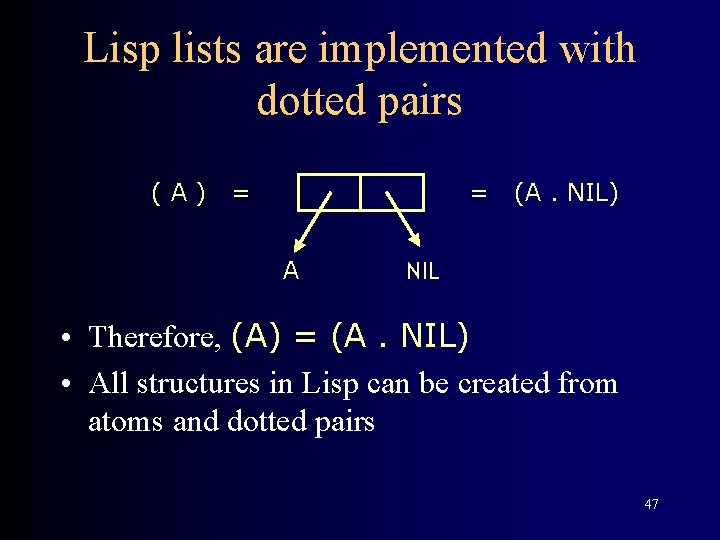 Lisp lists are implemented with dotted pairs

( A ) = = (A . NIL)

A NIL

• Therefore, (A) = (A . NIL)
• All structures in Lisp can be created from atoms and dotted pairs

47